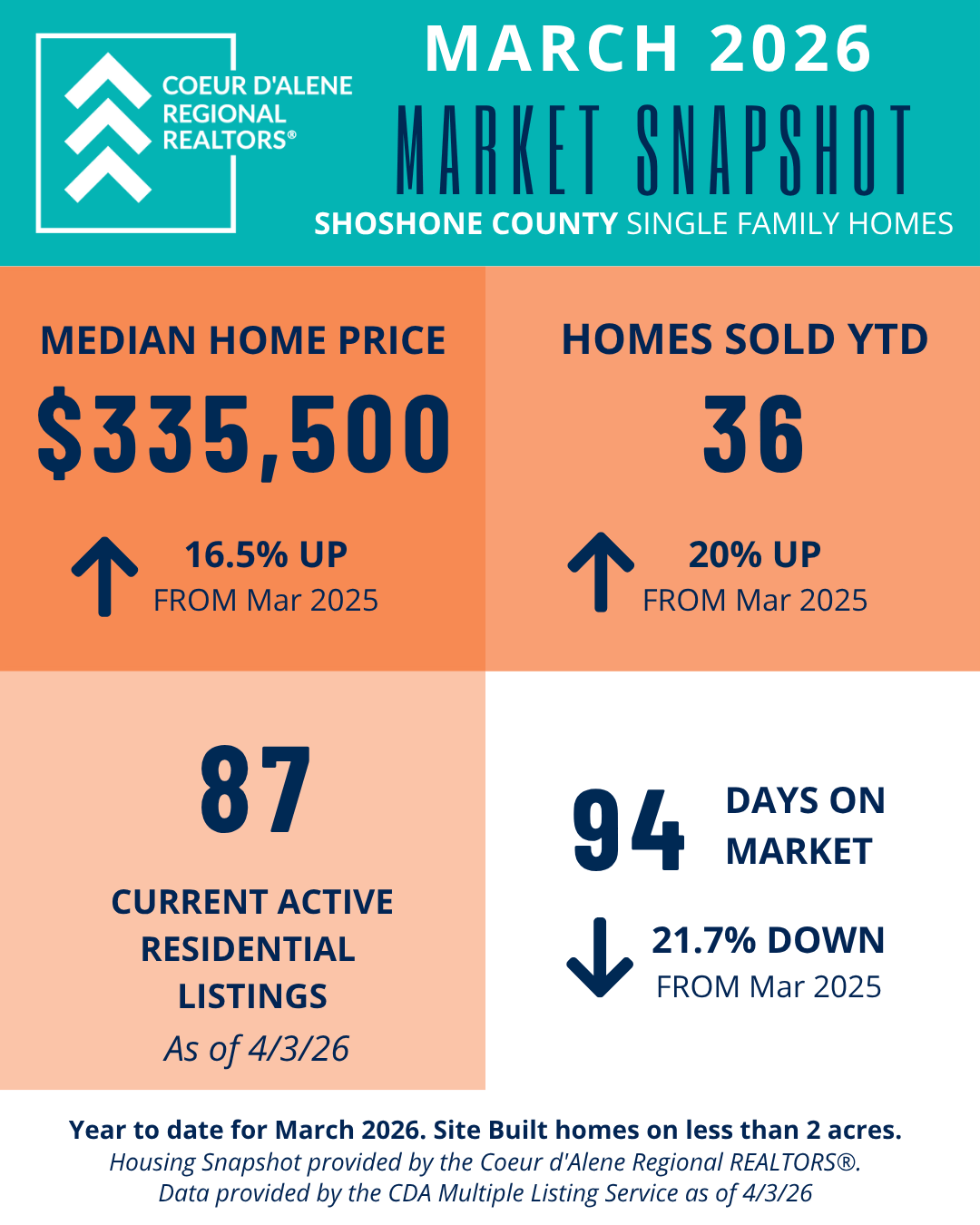 COEUR D'ALENE REGIONAL REALTORS®

MARCH 2026

MARKET SNAPSHOT

SHOSHONE COUNTY SINGLE FAMILY HOMES

MEDIAN HOME PRICE

$335,500

16.5% UP
FROM Mar 2025

HOMES SOLD YTD

36

20% UP
FROM Mar 2025

87

CURRENT ACTIVE RESIDENTIAL LISTINGS
As of 4/3/26

94 DAYS ON MARKET

21.7% DOWN
FROM Mar 2025

Year to date for March 2026. Site Built homes on less than 2 acres.
Housing Snapshot provided by the Coeur d'Alene Regional REALTORS®.
Data provided by the CDA Multiple Listing Service as of 4/3/26